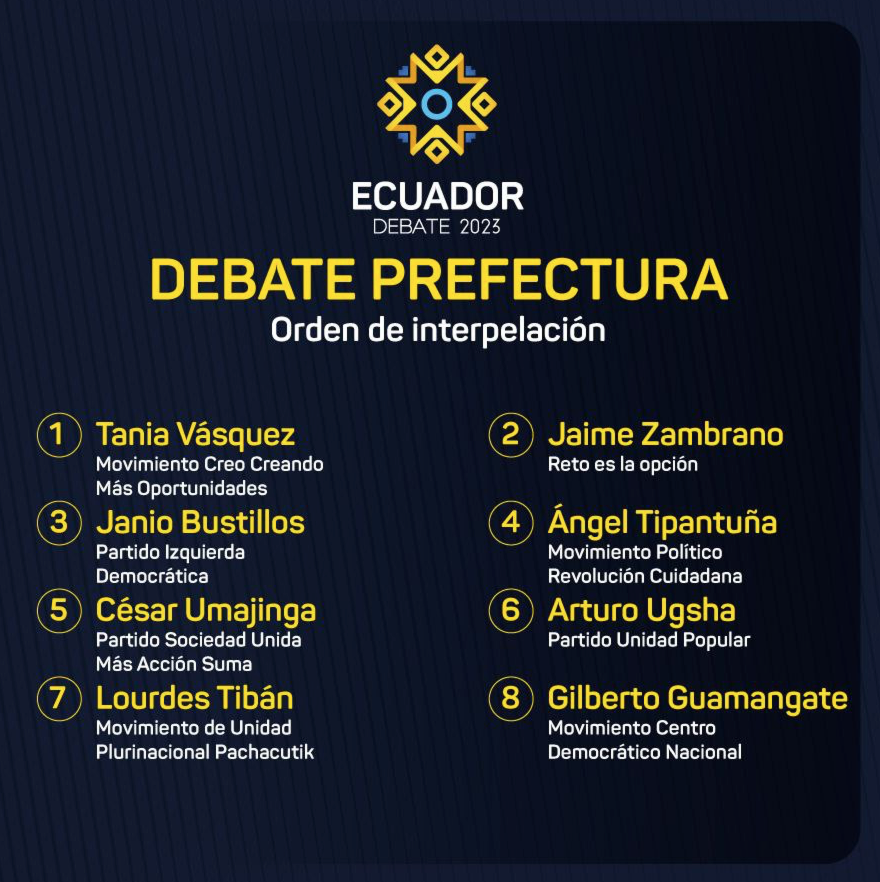 ECUADOR
DEBATE 2023

DEBATE PREFECTURA
Orden de interpelación

1 Tania Vásquez
Movimiento Creo Creando Más Oportunidades

2 Jaime Zambrano
Reto es la opción

3 Janio Bustillos
Partido Izquierda Democrática

4 Ángel Tipantuña
Movimiento Político Revolución Cuidadana

5 César Umajinga
Partido Sociedad Unida Más Acción Suma

6 Arturo Ugsha
Partido Unidad Popular

7 Lourdes Tibán
Movimiento de Unidad Plurinacional Pachacutik

8 Gilberto Guamangate
Movimiento Centro Democrático Nacional